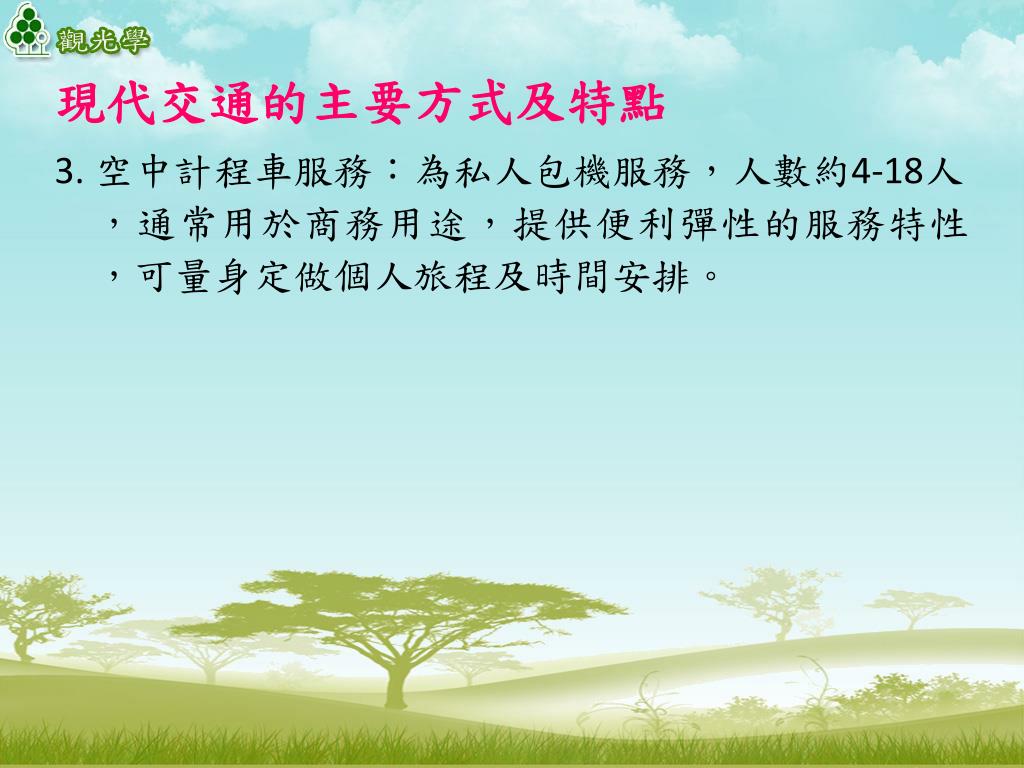 觀光學

現代交通的主要方式及特點

3. 空中計程車服務：為私人包機服務，人數約4-18人，通常用於商務用途，提供便利彈性的服務特性，可量身定做個人旅程及時間安排。